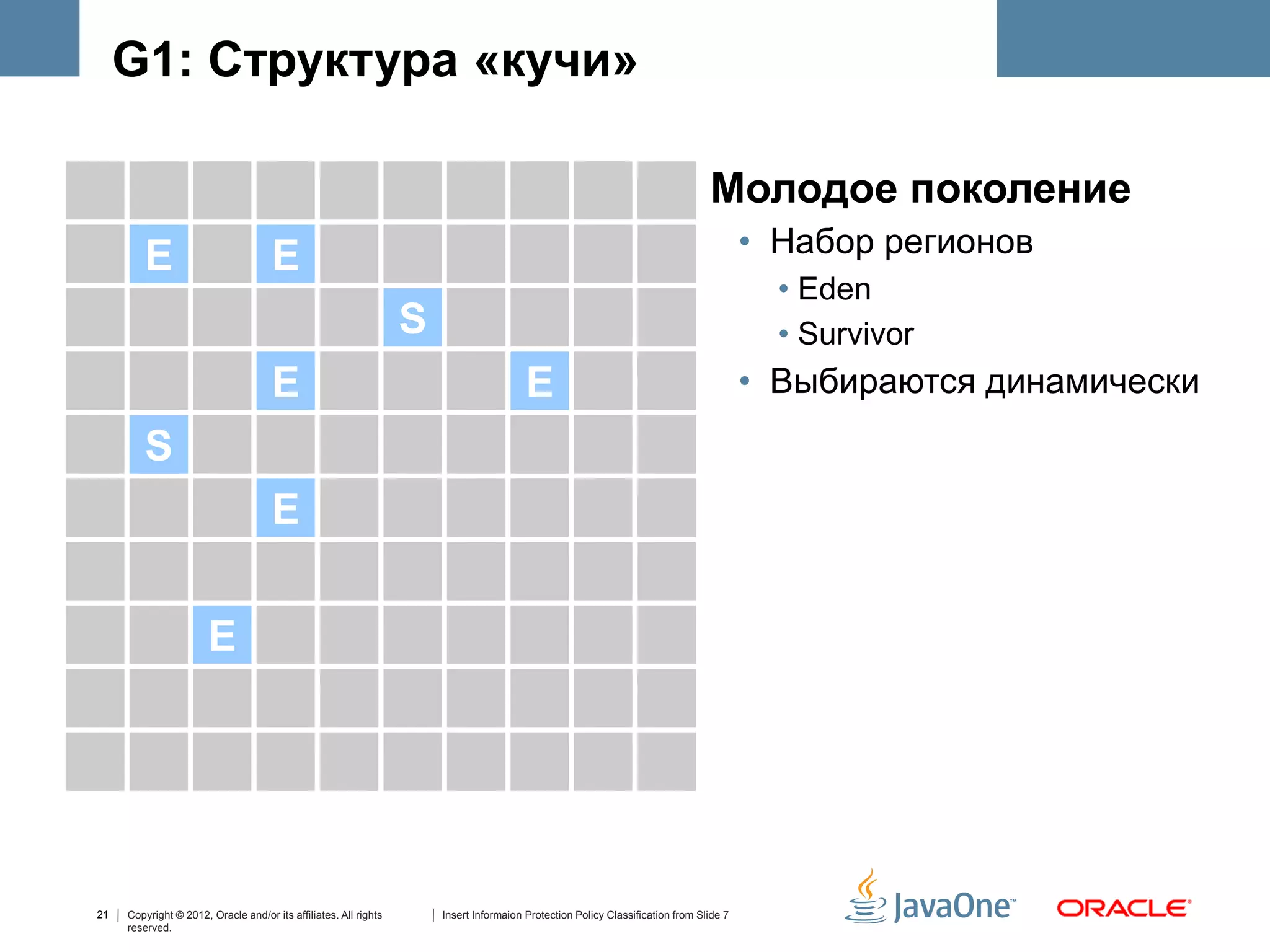 G1: Структура «кучи»

E E
S
E E
S
E
E

Молодое поколение

• Набор регионов
  • Eden
  • Survivor
• Выбираются динамически

21 | Copyright © 2012, Oracle and/or its affiliates. All rights reserved.

| Insert Informaion Protection Policy Classification from Slide 7

JavaOne™

ORACLE®